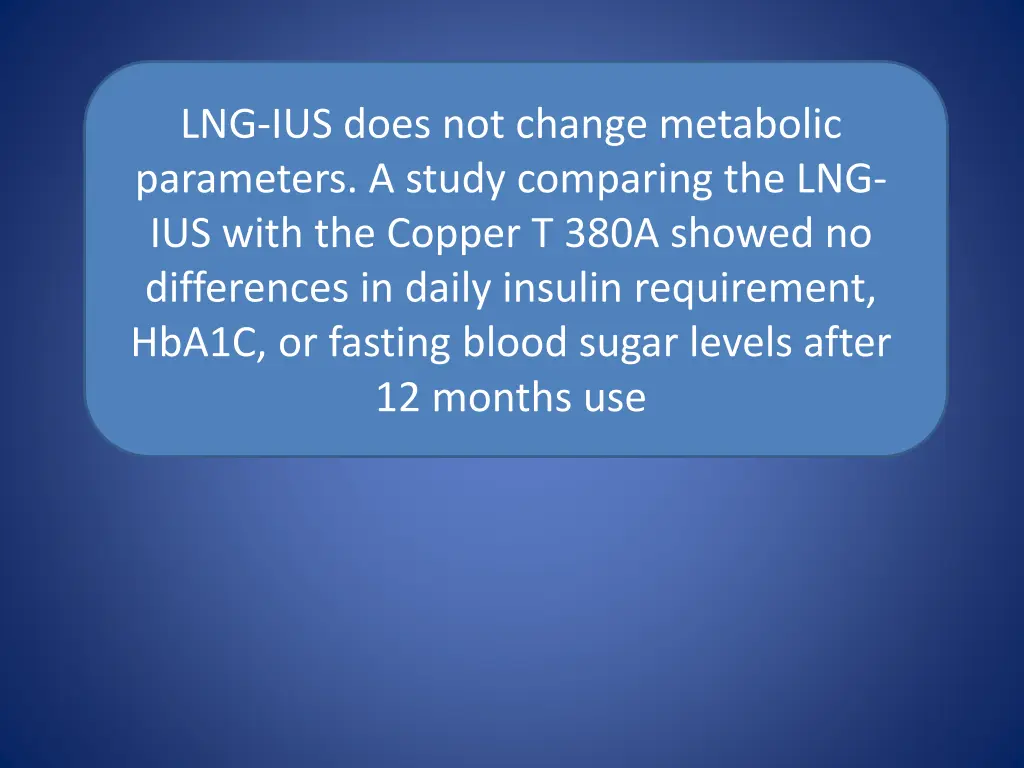 LNG-IUS does not change metabolic parameters. A study comparing the LNG-IUS with the Copper T 380A showed no differences in daily insulin requirement, HbA1C, or fasting blood sugar levels after 12 months use